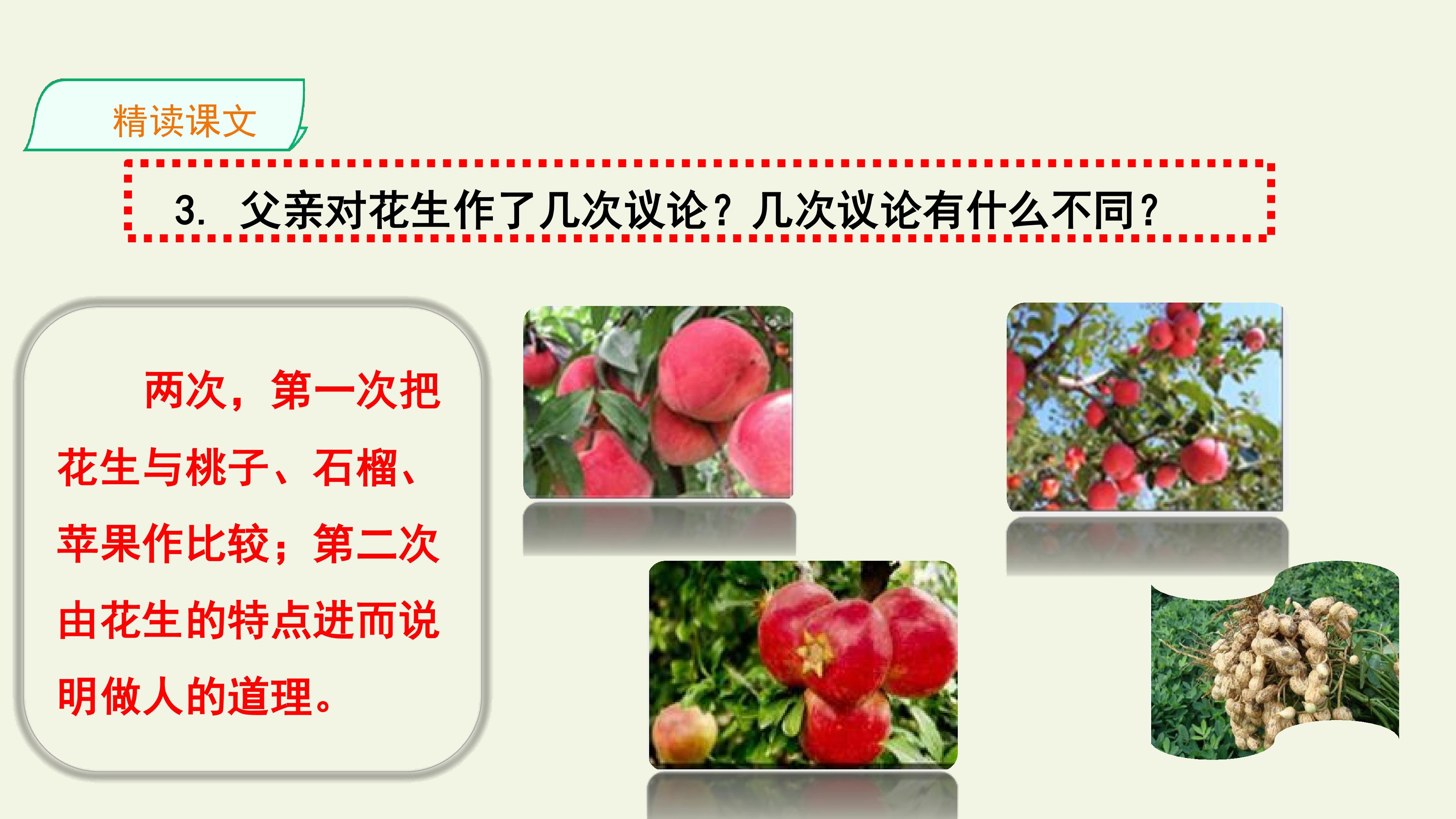 精读课文

3.父亲对花生作了几次议论？几次议论有什么不同？

两次，第一次把花生与桃子、石榴、苹果作比较；第二次由花生的特点进而说明做人的道理。